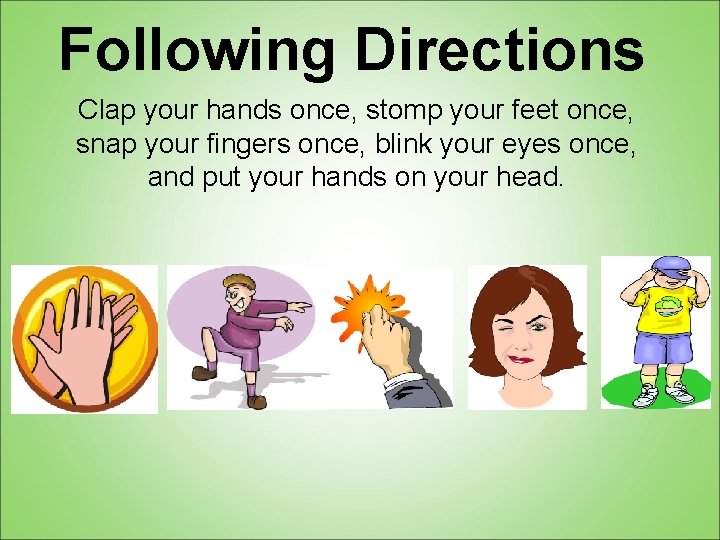 Following Directions

Clap your hands once, stomp your feet once, snap your fingers once, blink your eyes once, and put your hands on your head.